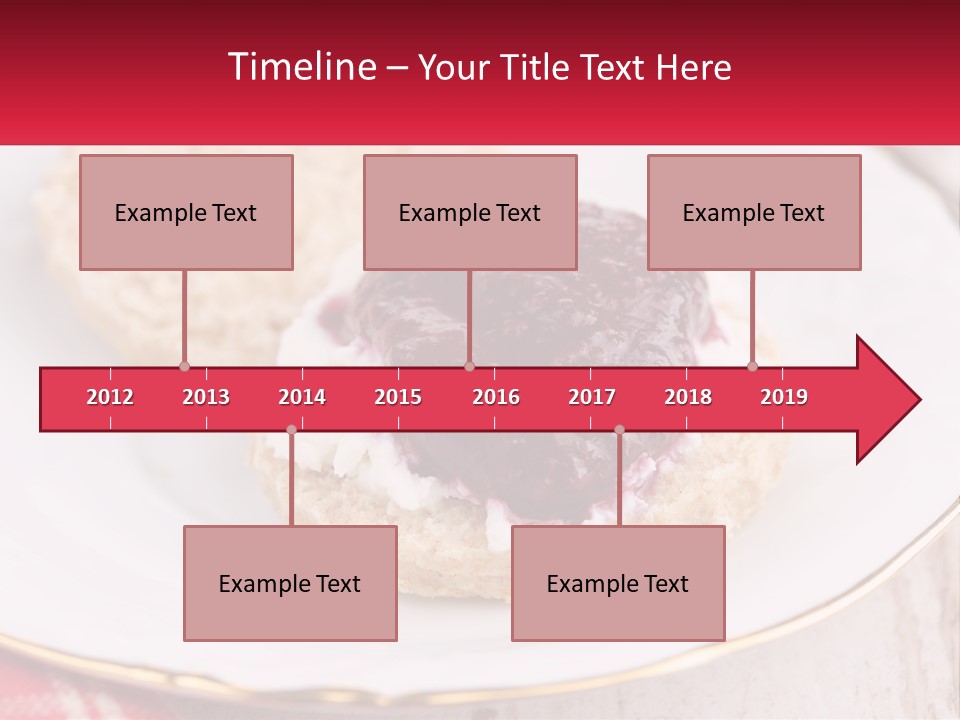 Timeline – Your Title Text Here

Example Text

Example Text

Example Text

2012 2013 2014 2015 2016 2017 2018 2019

Example Text

Example Text